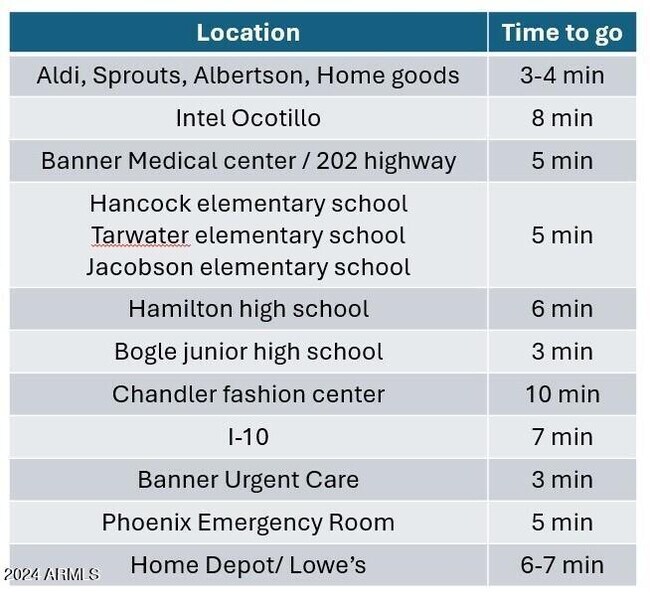 | Location | Time to go |
|---|---|
| Aldi, Sprouts, Albertson, Home goods | 3-4 min |
| Intel Ocotillo | 8 min |
| Banner Medical center / 202 highway | 5 min |
| Hancock elementary school Tarwater elementary school Jacobson elementary school | 5 min |
| Hamilton high school | 6 min |
| Bogle junior high school | 3 min |
| Chandler fashion center | 10 min |
| I-10 | 7 min |
| Banner Urgent Care | 3 min |
| Phoenix Emergency Room | 5 min |
| Home Depot/ Lowe's | 6-7 min |

2024 ARMLS